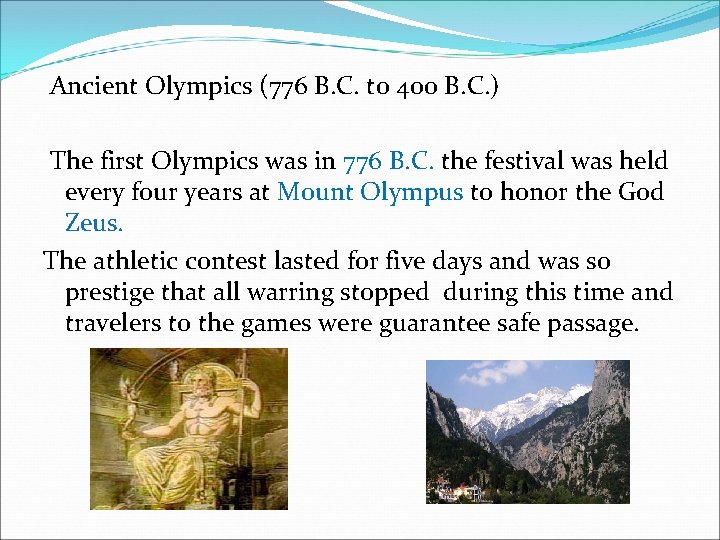 Ancient Olympics (776 B.C. to 400 B.C.)

The first Olympics was in 776 B.C. the festival was held every four years at Mount Olympus to honor the God Zeus.

The athletic contest lasted for five days and was so prestige that all warring stopped during this time and travelers to the games were guarantee safe passage.